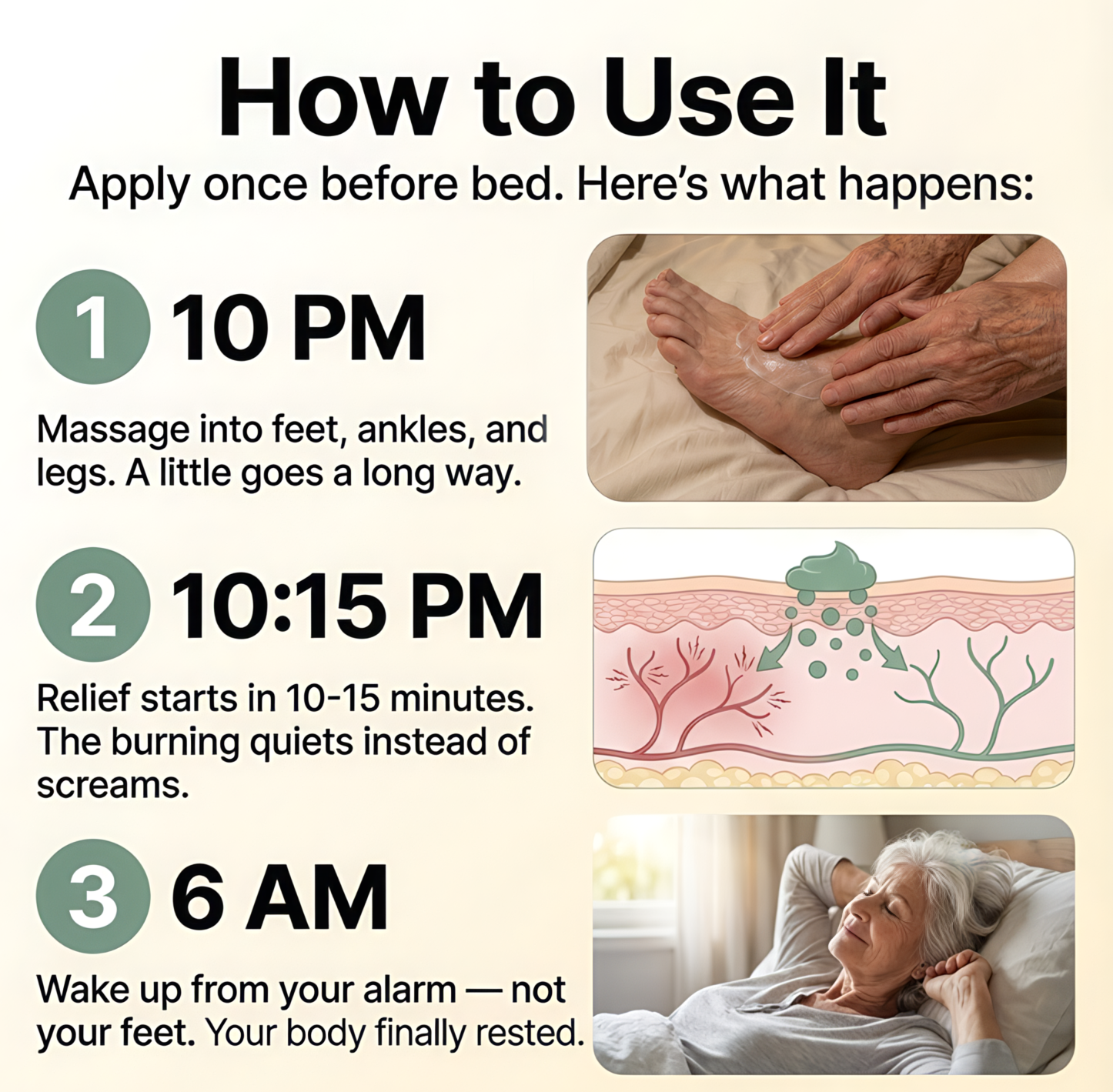 How to Use It

Apply once before bed. Here's what happens:

1 10 PM

Massage into feet, ankles, and legs. A little goes a long way.

2 10:15 PM

Relief starts in 10-15 minutes. The burning quiets instead of screams.

3 6 AM

Wake up from your alarm — not your feet. Your body finally rested.